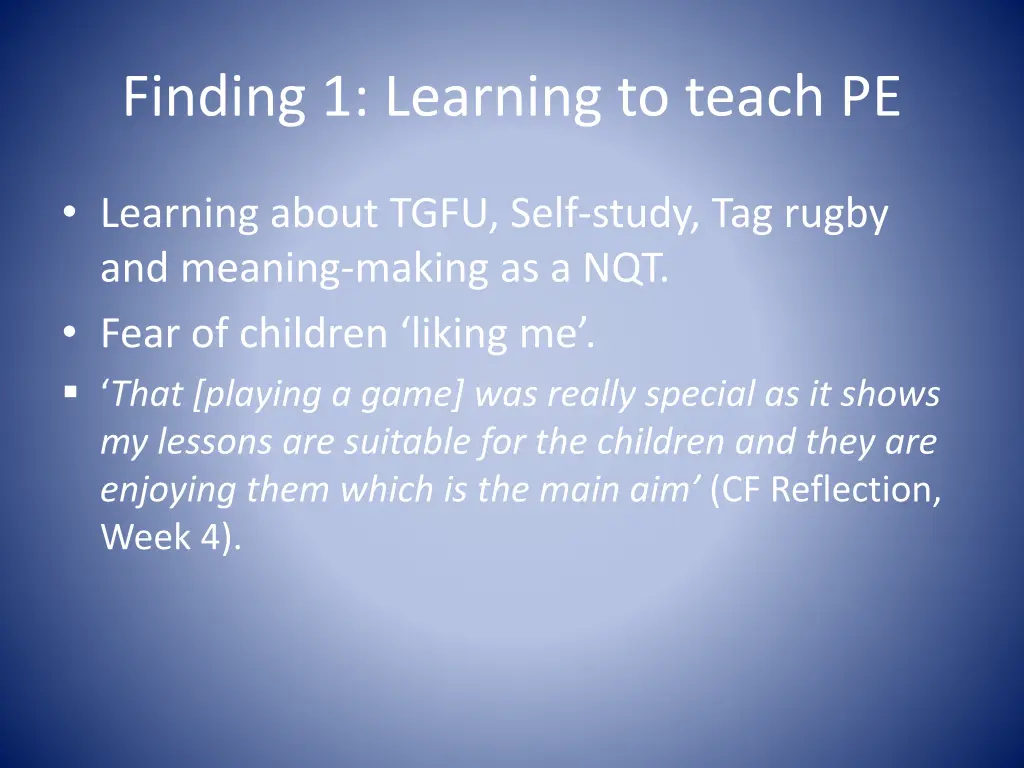 Finding 1: Learning to teach PE

• Learning about TGFU, Self-study, Tag rugby and meaning-making as a NQT.
• Fear of children ‘liking me’.
▪ ‘That [playing a game] was really special as it shows my lessons are suitable for the children and they are enjoying them which is the main aim’ (CF Reflection, Week 4).